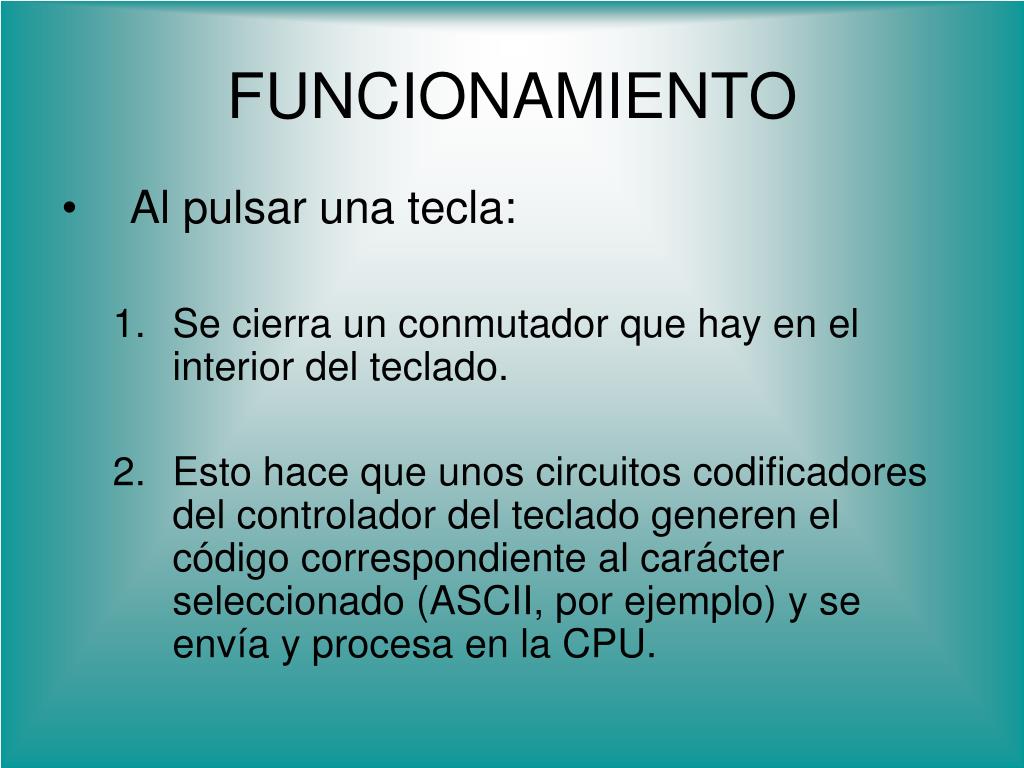 FUNCIONAMIENTO

• Al pulsar una tecla:

1. Se cierra un conmutador que hay en el interior del teclado.

2. Esto hace que unos circuitos codificadores del controlador del teclado generen el código correspondiente al carácter seleccionado (ASCII, por ejemplo) y se envía y procesa en la CPU.